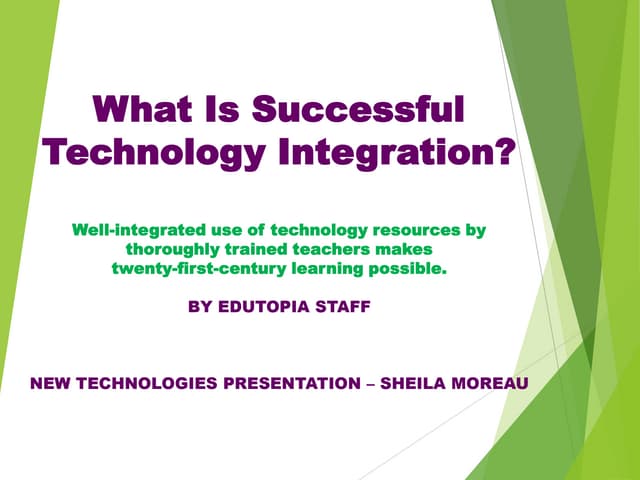 What Is Successful Technology Integration?

Well-integrated use of technology resources by thoroughly trained teachers makes twenty-first-century learning possible.

BY EDUTOPIA STAFF

NEW TECHNOLOGIES PRESENTATION – SHEILA MOREAU